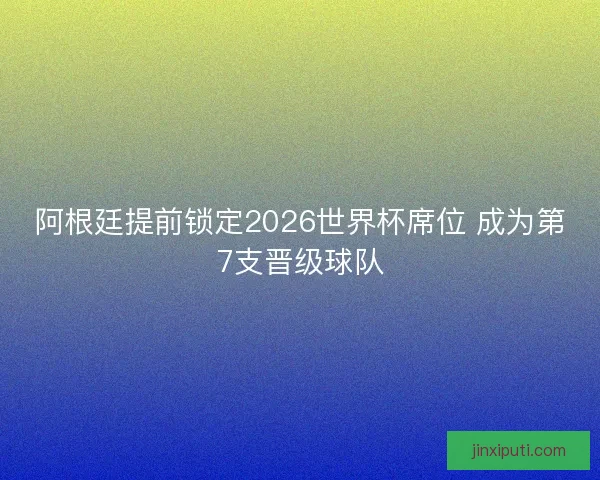 阿根廷提前锁定2026世界杯席位 成为第7支晋级球队

jinxiputi.com